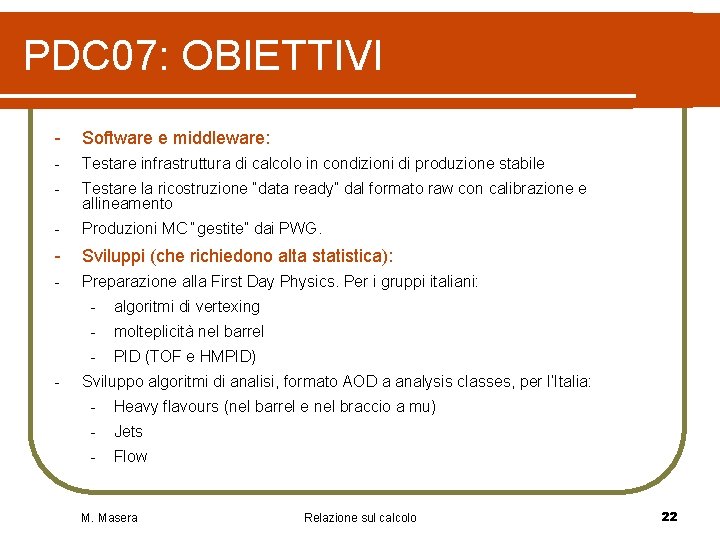 PDC07: OBIETTIVI

- Software e middleware:
- Testare infrastruttura di calcolo in condizioni di produzione stabile
- Testare la ricostruzione "data ready" dal formato raw con calibrazione e allineamento
- Produzioni MC "gestite" dai PWG.
- Sviluppi (che richiedono alta statistica):
- Preparazione alla First Day Physics. Per i gruppi italiani:
  - algoritmi di vertexing
  - molteplicità nel barrel
  - PID (TOF e HMPID)
- Sviluppo algoritmi di analisi, formato AOD a analysis classes, per l'Italia:
  - Heavy flavours (nel barrel e nel braccio a mu)
  - Jets
  - Flow

M. Masera

Relazione sul calcolo

22